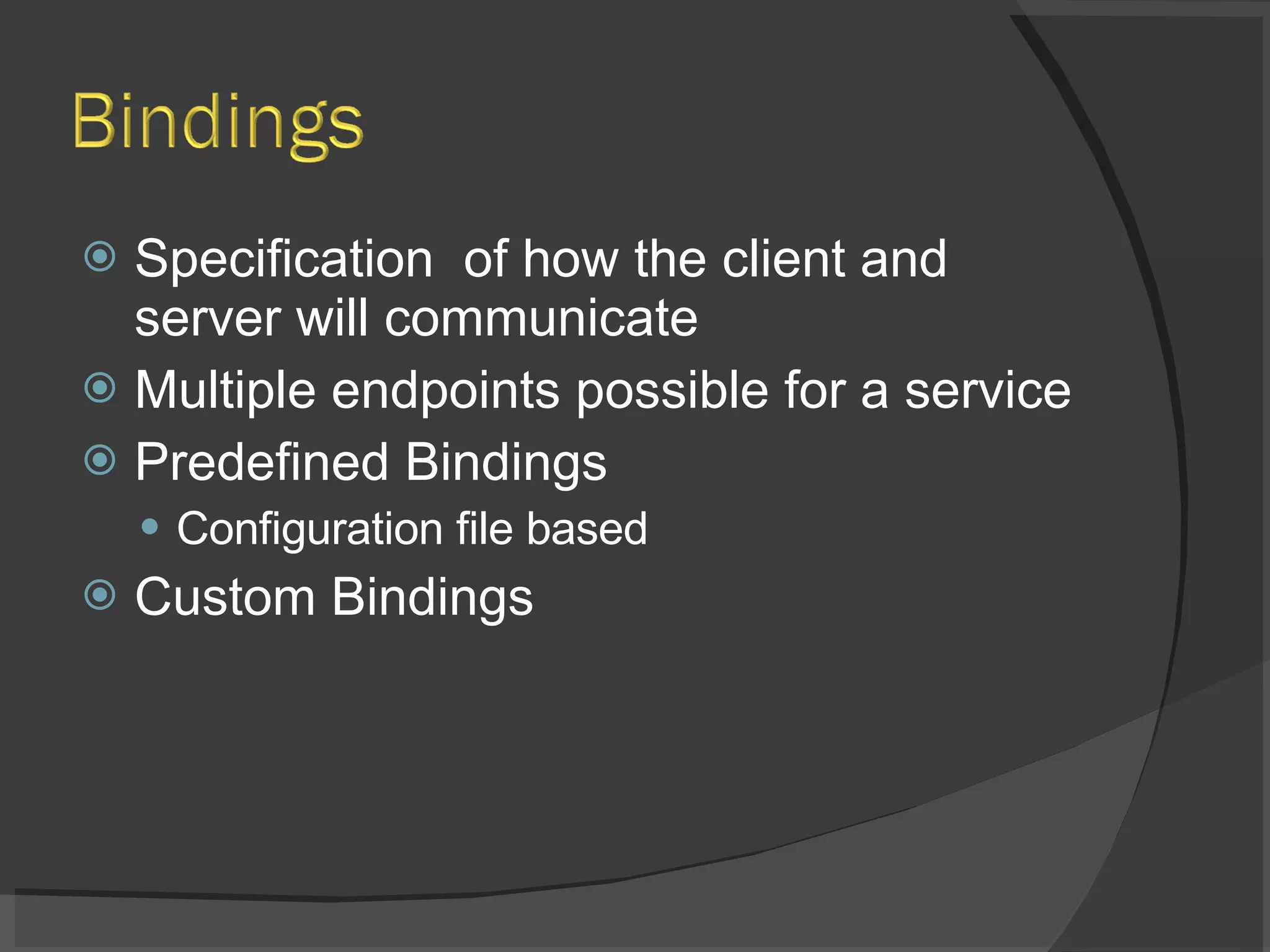 Bindings

Specification  of how the client and server will communicate

Multiple endpoints possible for a service

Predefined Bindings

Configuration file based

Custom Bindings